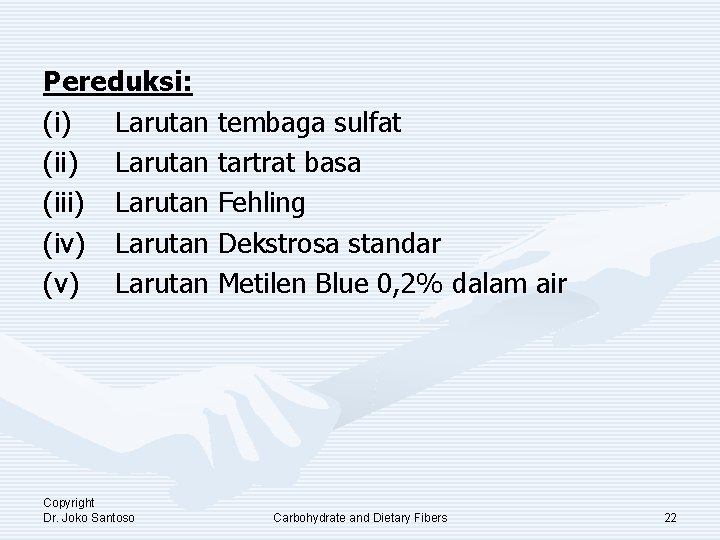 Pereduksi:

(i) Larutan tembaga sulfat

(ii) Larutan tartrat basa

(iii) Larutan Fehling

(iv) Larutan Dekstrosa standar

(v) Larutan Metilen Blue 0,2% dalam air

Copyright
Dr. Joko Santoso

Carbohydrate and Dietary Fibers

22